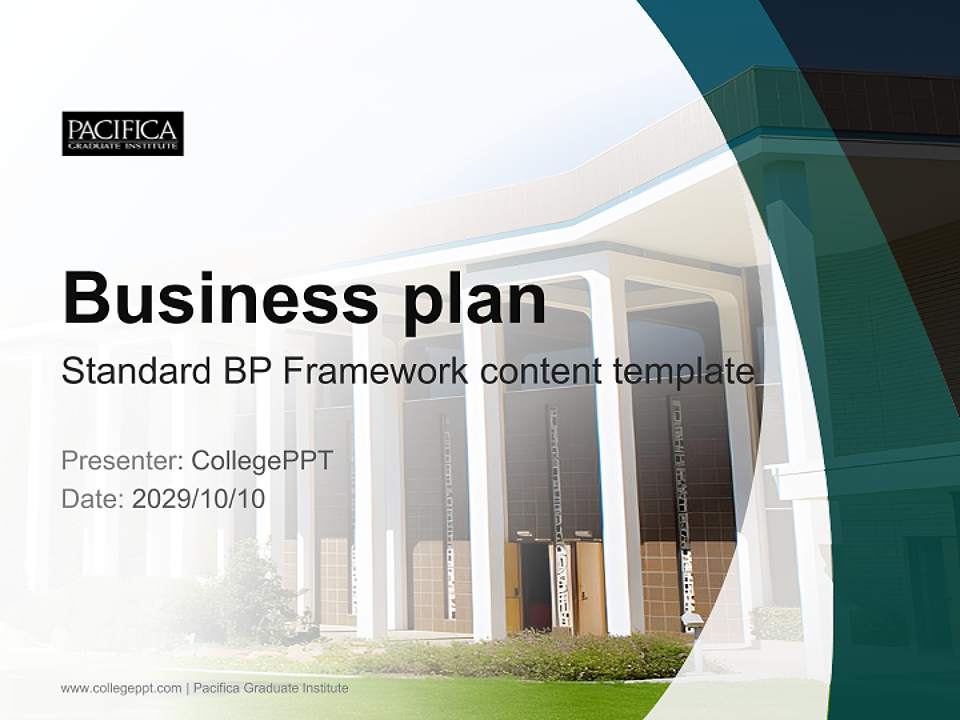 PACIFICA
GRADUATE INSTITUTE

Business plan
Standard BP Framework content template

Presenter: CollegePPT
Date: 2029/10/10

www.collegeppt.com | Pacifica Graduate Institute